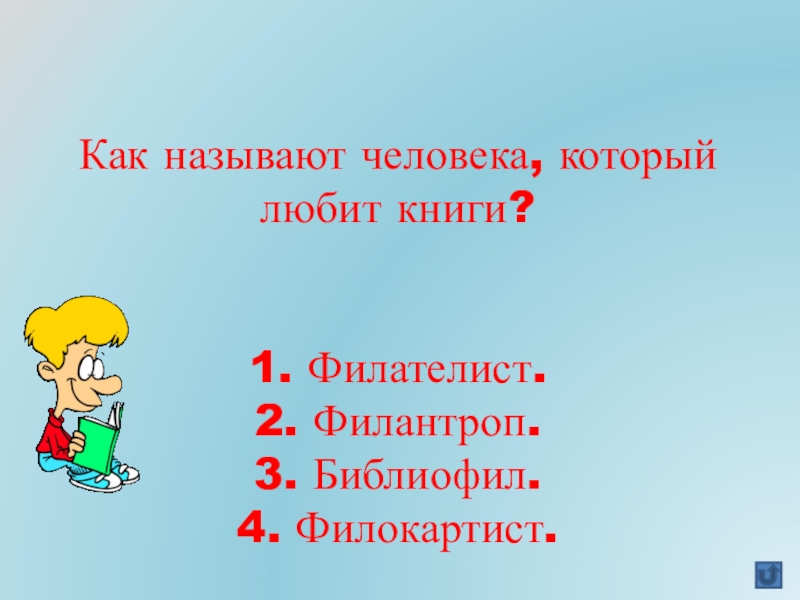 Как называют человека, который любит книги?

1. Филателист.
2. Филантроп.
3. Библиофил.
4. Филокартист.